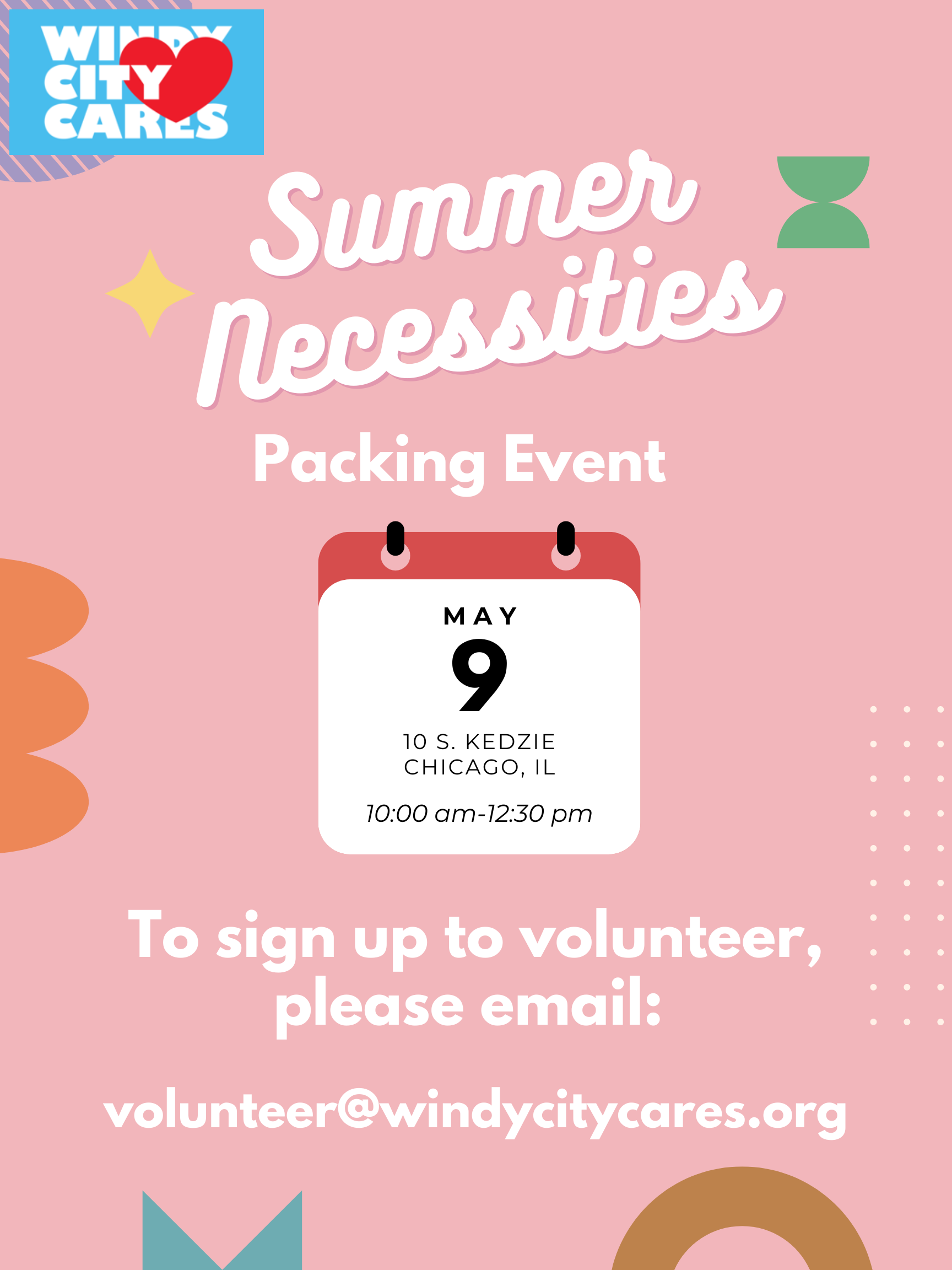 WINDY CITY CARES

Summer Necessities

Packing Event

MAY
9
10 S. KEDZIE
CHICAGO, IL

10:00 am-12:30 pm

To sign up to volunteer, please email:

volunteer@windycitycares.org